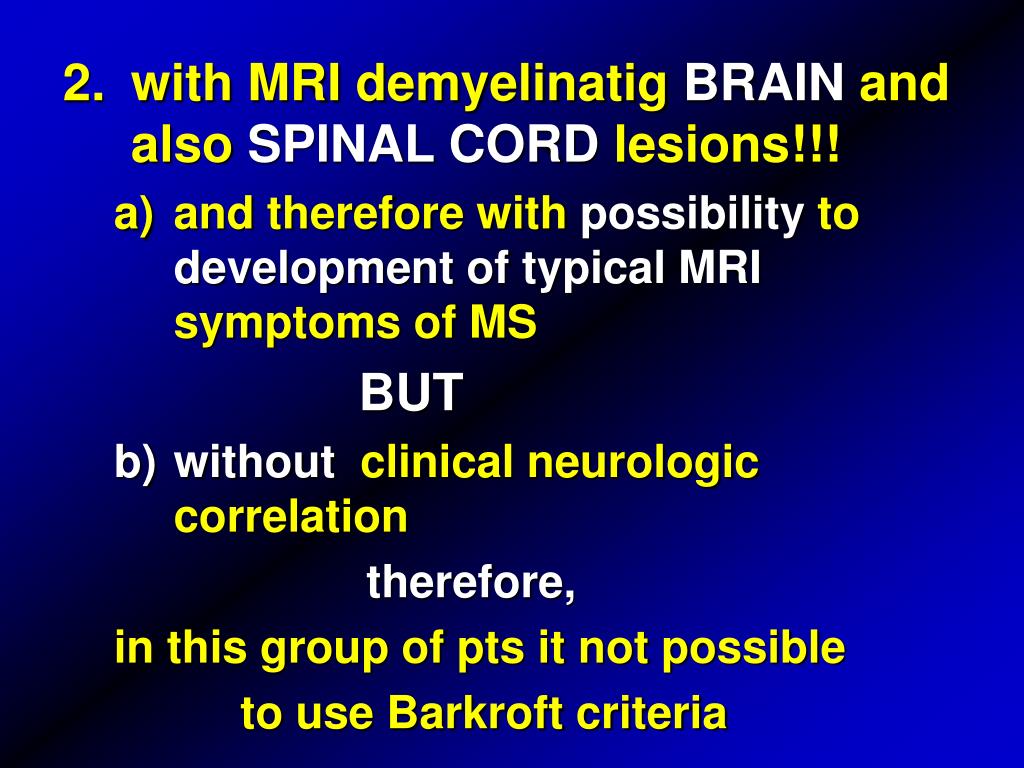 2. with MRI demyelinatig BRAIN and also SPINAL CORD lesions!!!

a) and therefore with possibility to development of typical MRI symptoms of MS

BUT

b) without clinical neurologic correlation

therefore,

in this group of pts it not possible to use Barkroft criteria